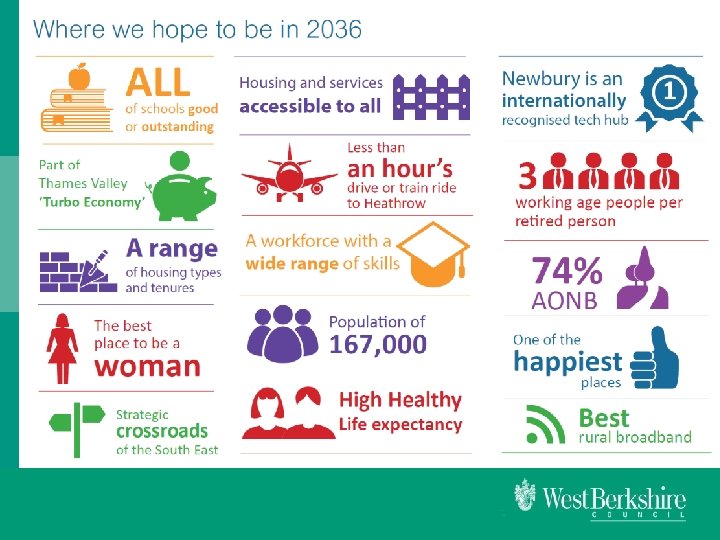 Where we hope to be in 2036

ALL of schools good or outstanding

Part of Thames Valley 'Turbo Economy'

A range of housing types and tenures

The best place to be a woman

Strategic crossroads of the South East

Housing and services accessible to all

Less than an hour's drive or train ride to Heathrow

A workforce with a wide range of skills

Population of 167,000

High Healthy Life expectancy

Newbury is an internationally recognised tech hub

1

3 working age people per retired person

74% AONB

One of the happiest places

Best rural broadband

West Berkshire COUNCIL